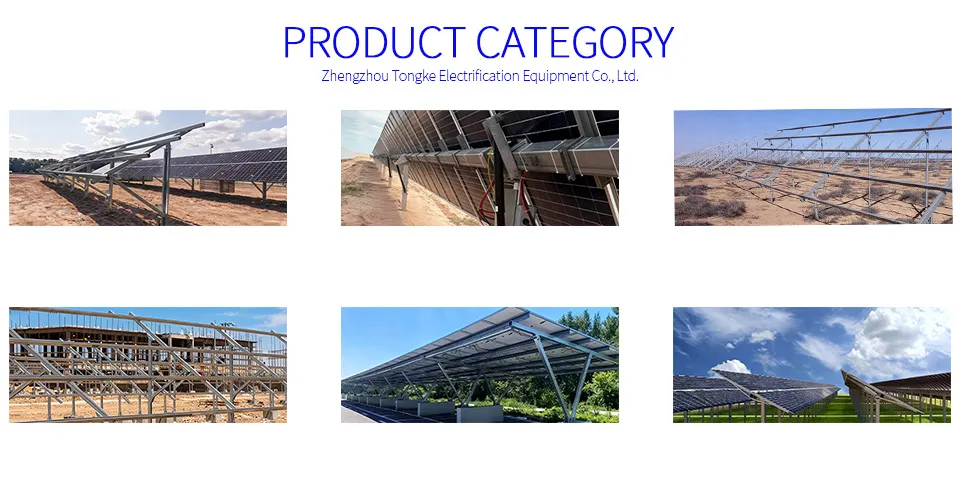 PRODUCT CATEGORY
Zhengzhou Tongke Electrification Equipment Co., Ltd.